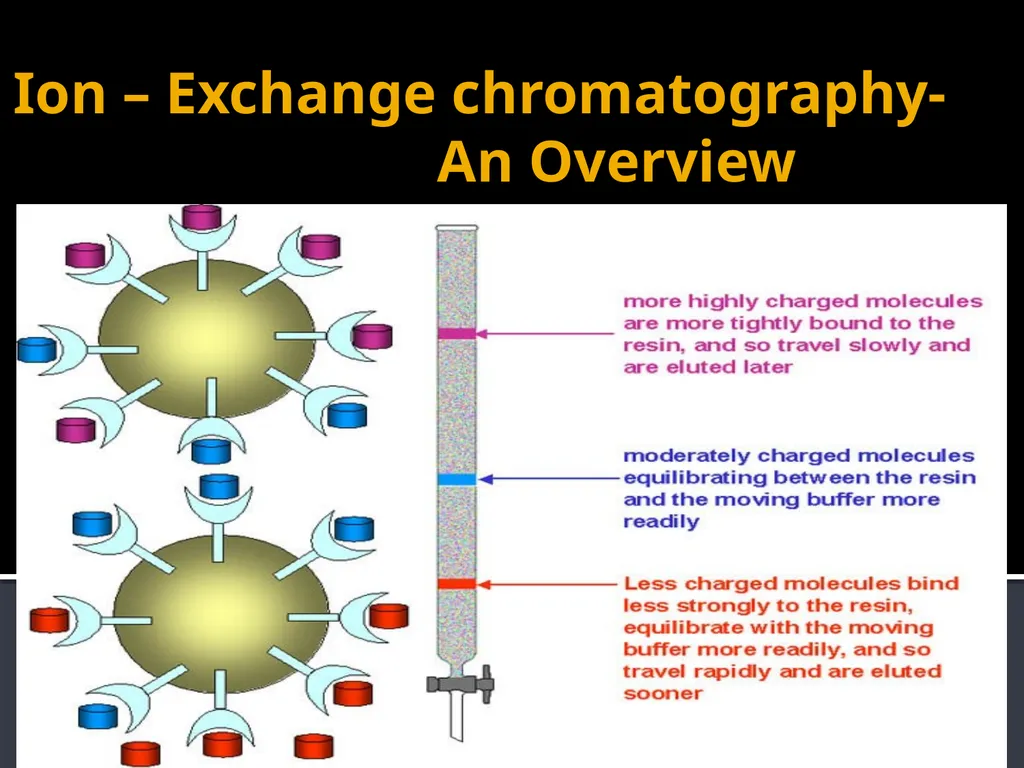 Ion – Exchange chromatography-
An Overview

more highly charged molecules are more tightly bound to the resin, and so travel slowly and are eluted later

moderately charged molecules equilibrating between the resin and the moving buffer more readily

Less charged molecules bind less strongly to the resin, equilibrate with the moving buffer more readily, and so travel rapidly and are eluted sooner